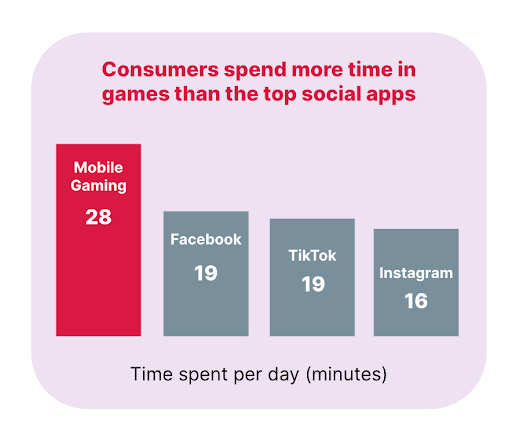 Consumers spend more time in games than the top social apps

Mobile Gaming
28

Facebook
19

TikTok
19

Instagram
16

Time spent per day (minutes)